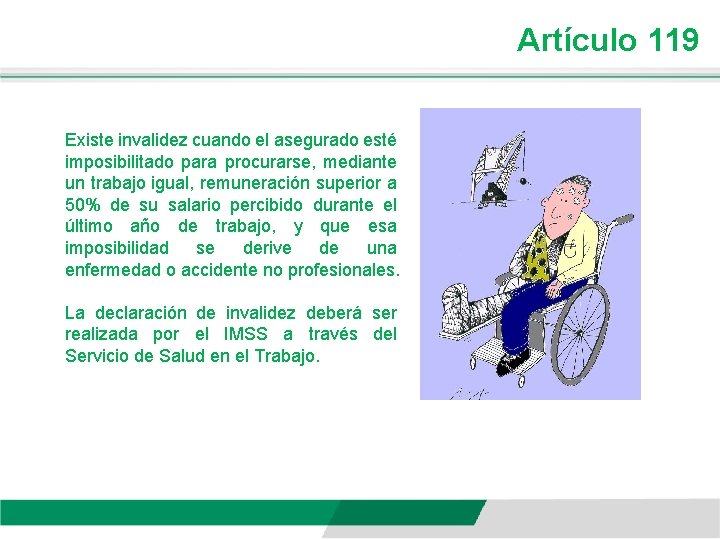 Artículo 119

Existe invalidez cuando el asegurado esté imposibilitado para procurarse, mediante un trabajo igual, remuneración superior a 50% de su salario percibido durante el último año de trabajo, y que esa imposibilidad se derive de una enfermedad o accidente no profesionales.

La declaración de invalidez deberá ser realizada por el IMSS a través del Servicio de Salud en el Trabajo.